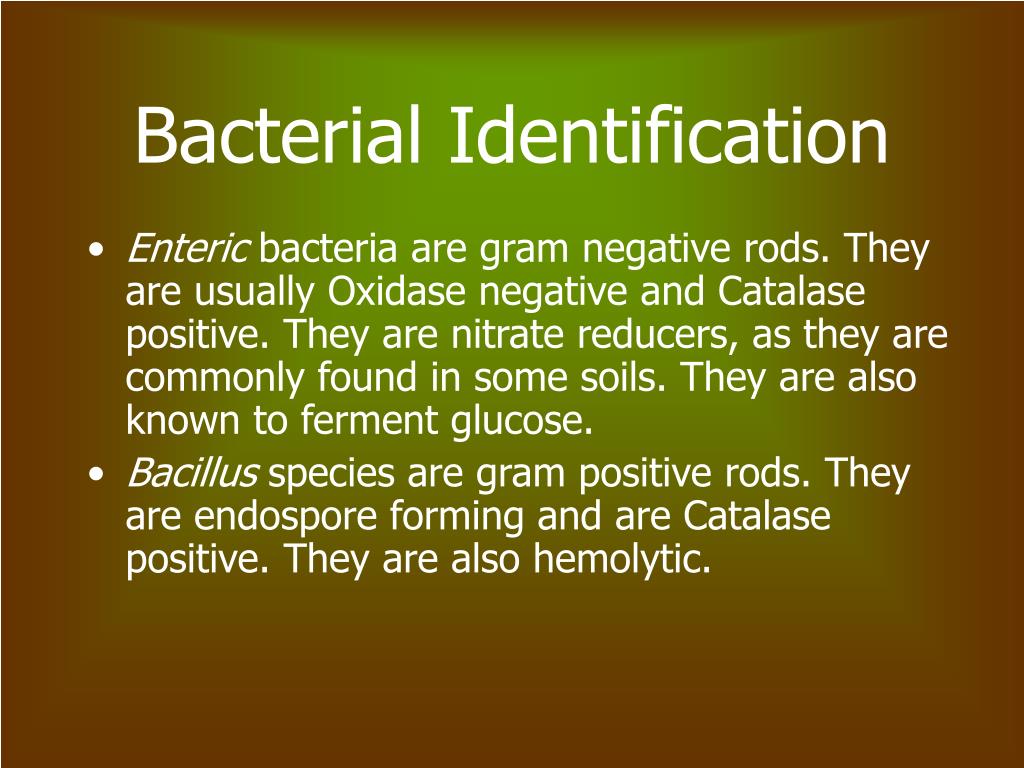 Bacterial Identification

• Enteric bacteria are gram negative rods. They are usually Oxidase negative and Catalase positive. They are nitrate reducers, as they are commonly found in some soils. They are also known to ferment glucose.
• Bacillus species are gram positive rods. They are endospore forming and are Catalase positive. They are also hemolytic.